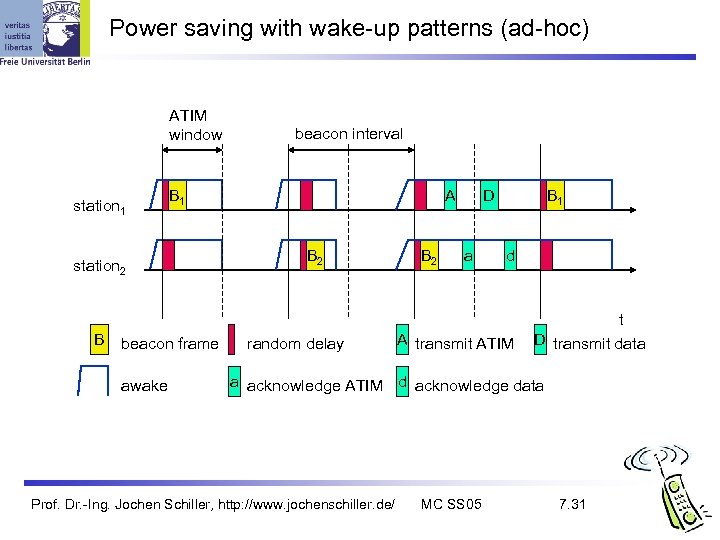 veritas
iustitia
libertas
Freie Universität Berlin

Power saving with wake-up patterns (ad-hoc)

ATIM window

beacon interval

station$_1$

$B_1$

A

D

$B_1$

station$_2$

$B_2$

$B_2$

a

d

t

B beacon frame

random delay

A transmit ATIM

D transmit data

awake

a acknowledge ATIM

d acknowledge data

Prof. Dr.-Ing. Jochen Schiller, http://www.jochenschiller.de/ MC SS05 7.31